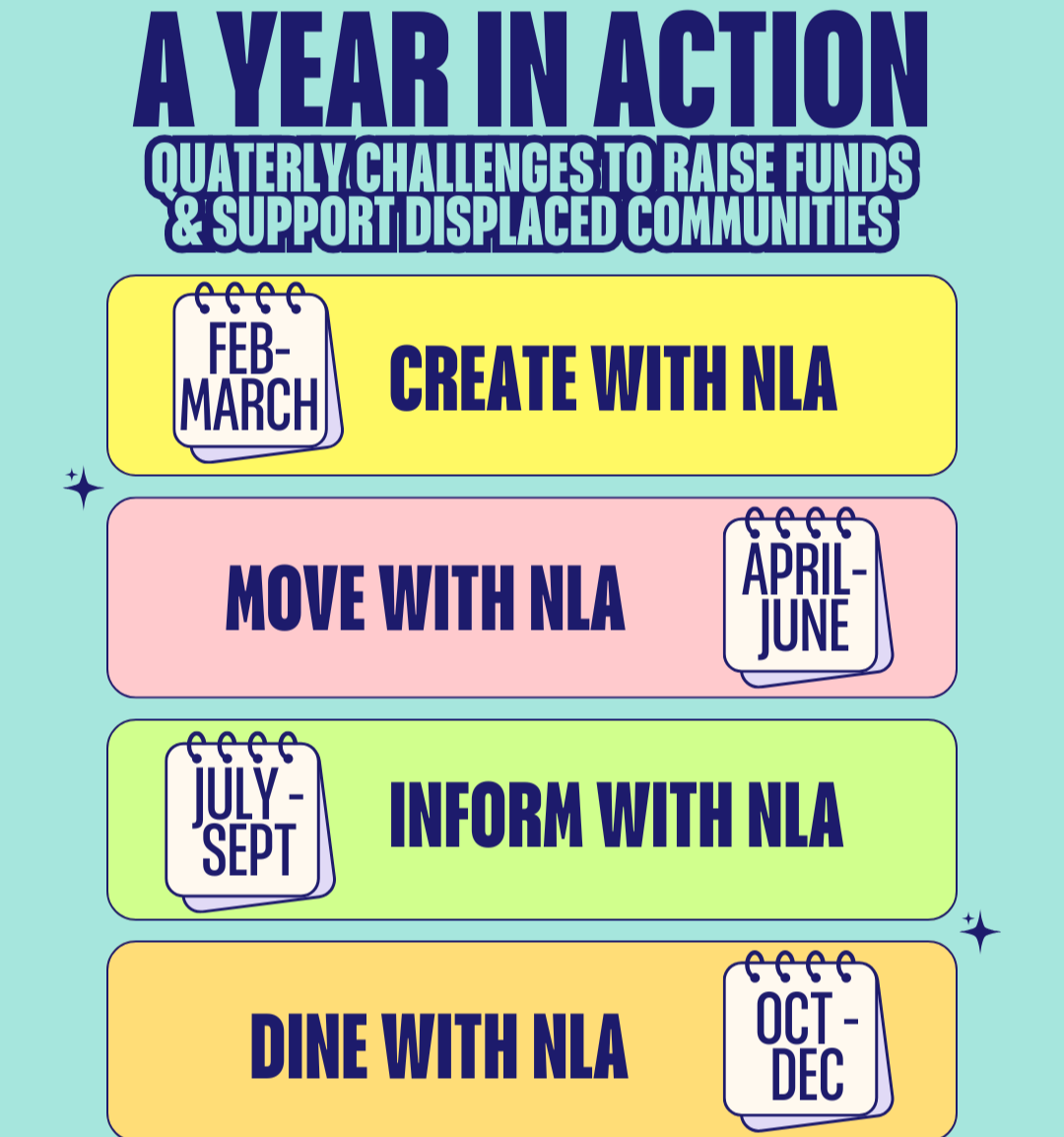 A YEAR IN ACTION
QUATERLY CHALLENGES TO RAISE FUNDS & SUPPORT DISPLACED COMMUNITIES

FEB-MARCH
CREATE WITH NLA

MOVE WITH NLA
APRIL-JUNE

JULY-SEPT
INFORM WITH NLA

DINE WITH NLA
OCT-DEC